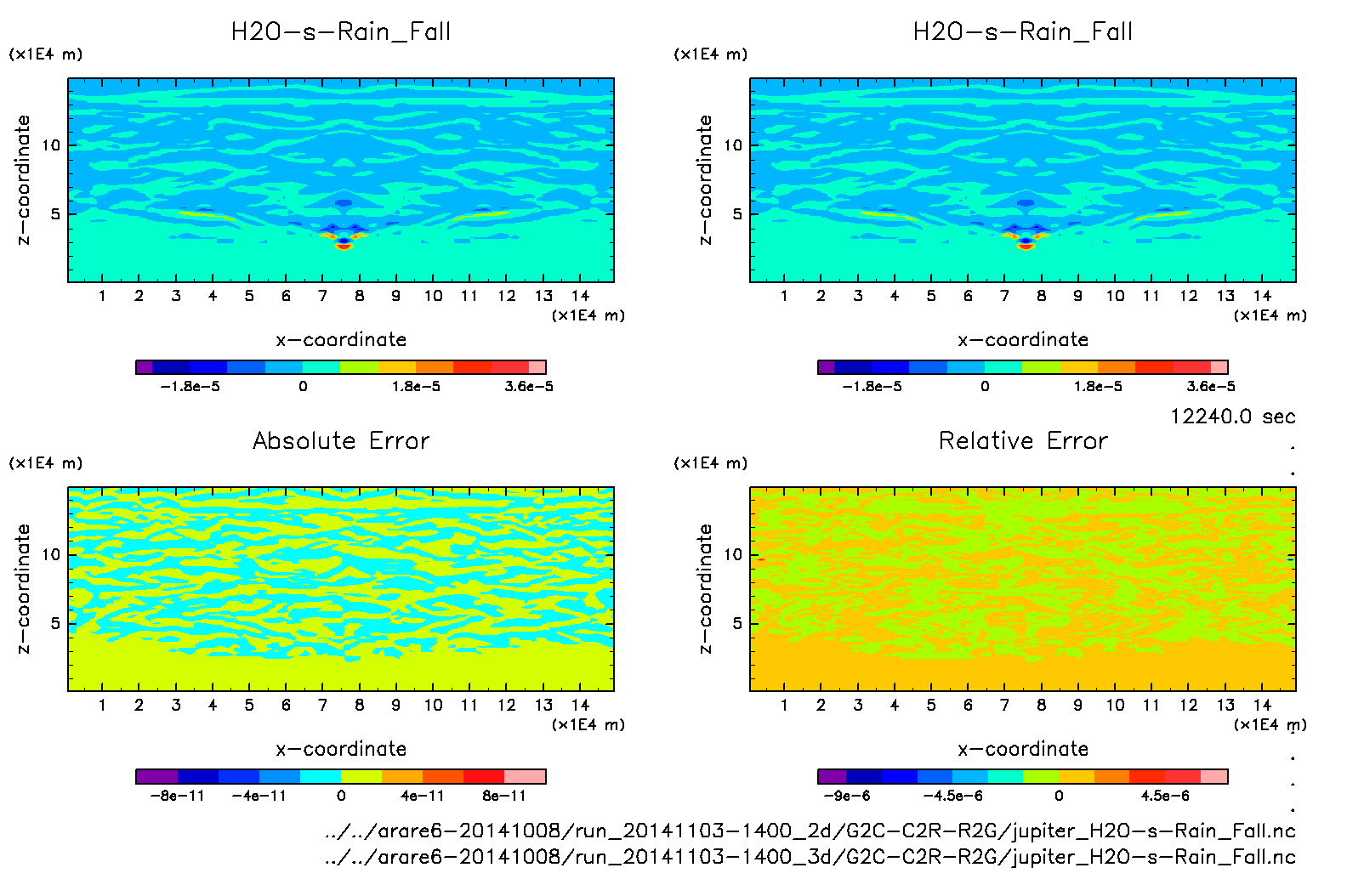 H2O-s-Rain_Fall

(x1E4 m)

z-coordinate

10

5

1 2 3 4 5 6 7 8 9 10 11 12 13 14

(x1E4 m)

x-coordinate

-1.8e-5 0 1.8e-5 3.6e-5

H2O-s-Rain_Fall

(x1E4 m)

z-coordinate

10

5

1 2 3 4 5 6 7 8 9 10 11 12 13 14

(x1E4 m)

x-coordinate

-1.8e-5 0 1.8e-5 3.6e-5

12240.0 sec

Absolute Error

(x1E4 m)

z-coordinate

10

5

1 2 3 4 5 6 7 8 9 10 11 12 13 14

(x1E4 m)

x-coordinate

-8e-11 -4e-11 0 4e-11 8e-11

Relative Error

(x1E4 m)

z-coordinate

10

5

1 2 3 4 5 6 7 8 9 10 11 12 13 14

(x1E4 m)

x-coordinate

-9e-6 -4.5e-6 0 4.5e-6

../../arare6-20141008/run_20141103-1400_2d/G2C-C2R-R2G/jupiter_H2O-s-Rain_Fall.nc
../../arare6-20141008/run_20141103-1400_3d/G2C-C2R-R2G/jupiter_H2O-s-Rain_Fall.nc